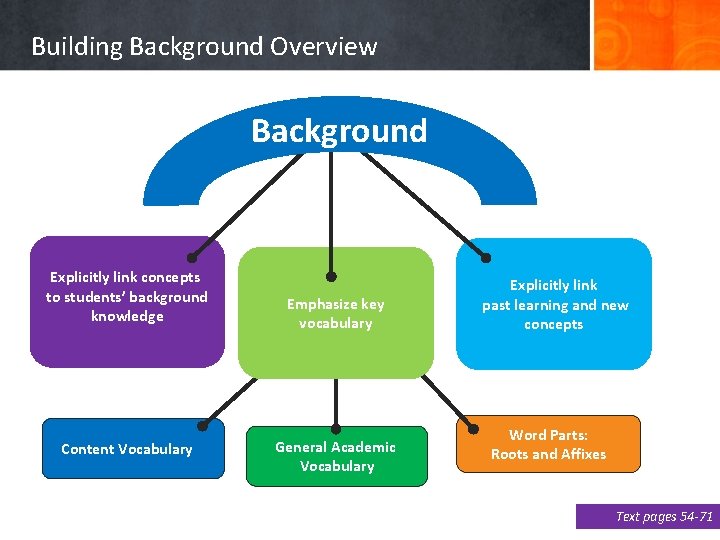 Building Background Overview

Background

Explicitly link concepts to students' background knowledge

Emphasize key vocabulary

Explicitly link past learning and new concepts

Content Vocabulary

General Academic Vocabulary

Word Parts: Roots and Affixes

Text pages 54-71